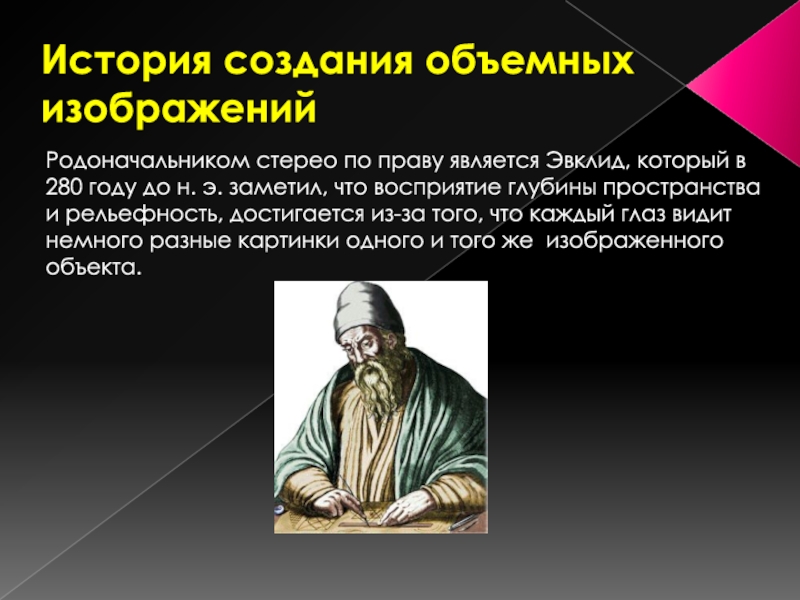 История создания объемных изображений

Родоначальником стерео по праву является Эвклид, который в 280 году до н. э. заметил, что восприятие глубины пространства и рельефность, достигается из-за того, что каждый глаз видит немного разные картинки одного и того же изображенного объекта.